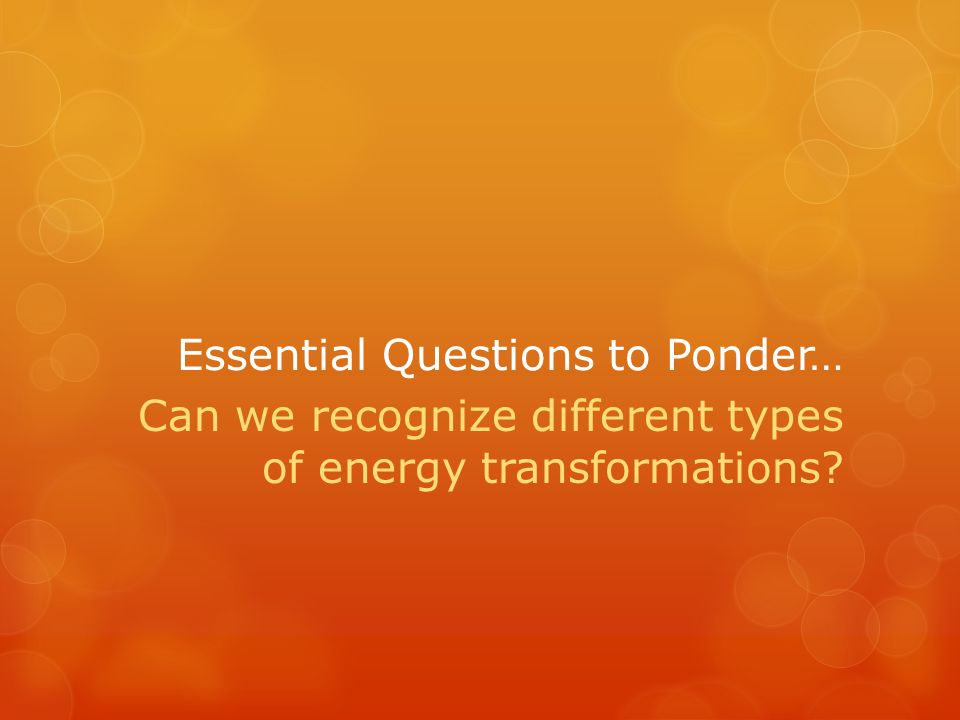 Essential Questions to Ponder…

Can we recognize different types of energy transformations?